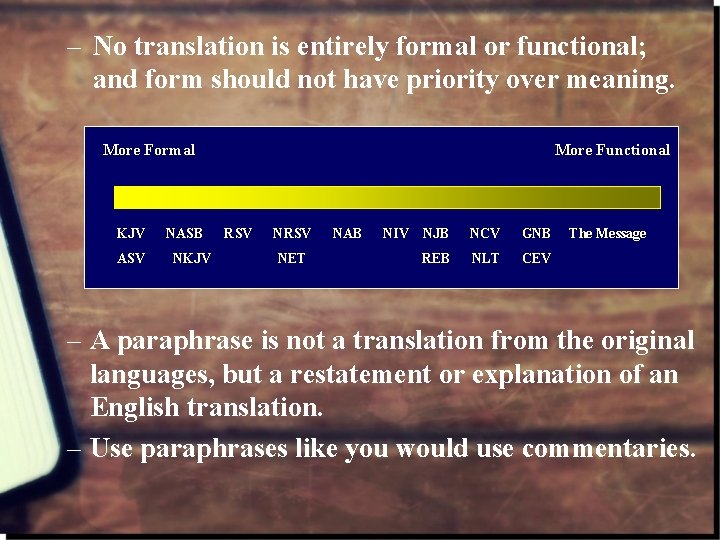 – No translation is entirely formal or functional; and form should not have priority over meaning.

More Formal

More Functional

KJV NASB RSV NRSV NAB NIV NJB NCV GNB The Message

ASV NKJV NET REB NLT CEV

– A paraphrase is not a translation from the original languages, but a restatement or explanation of an English translation.

– Use paraphrases like you would use commentaries.